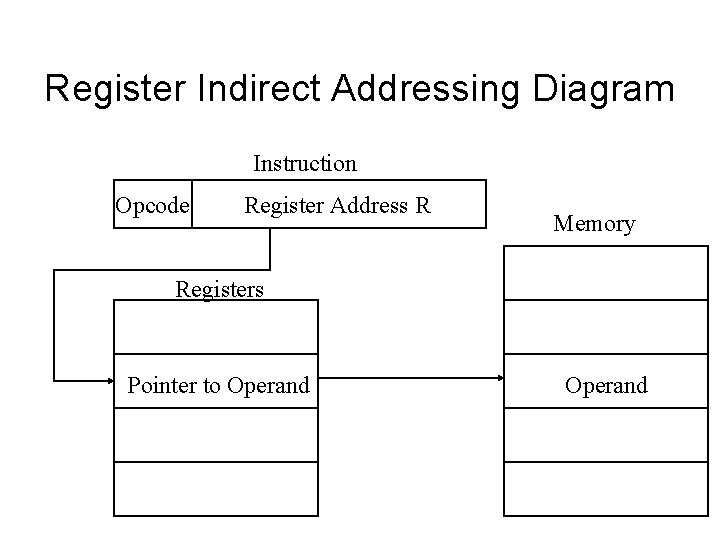 Register Indirect Addressing Diagram

Instruction

Opcode

Register Address R

Memory

Registers

Pointer to Operand

Operand